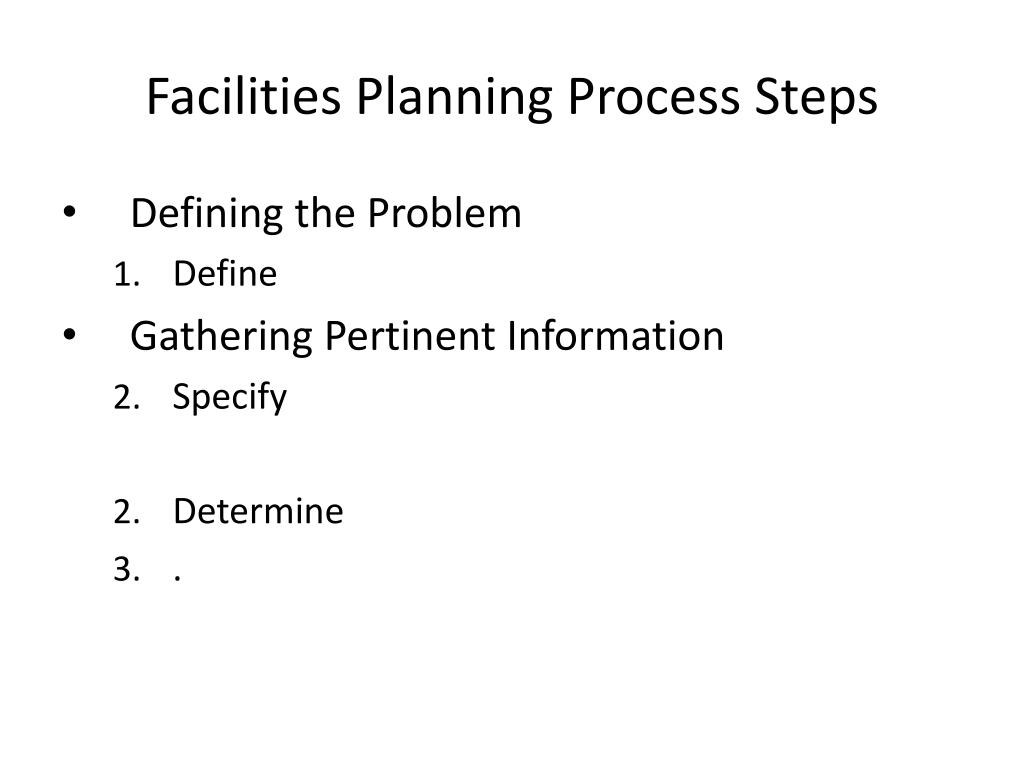 Facilities Planning Process Steps

• Defining the Problem

1. Define

• Gathering Pertinent Information

2. Specify

2. Determine

3. .